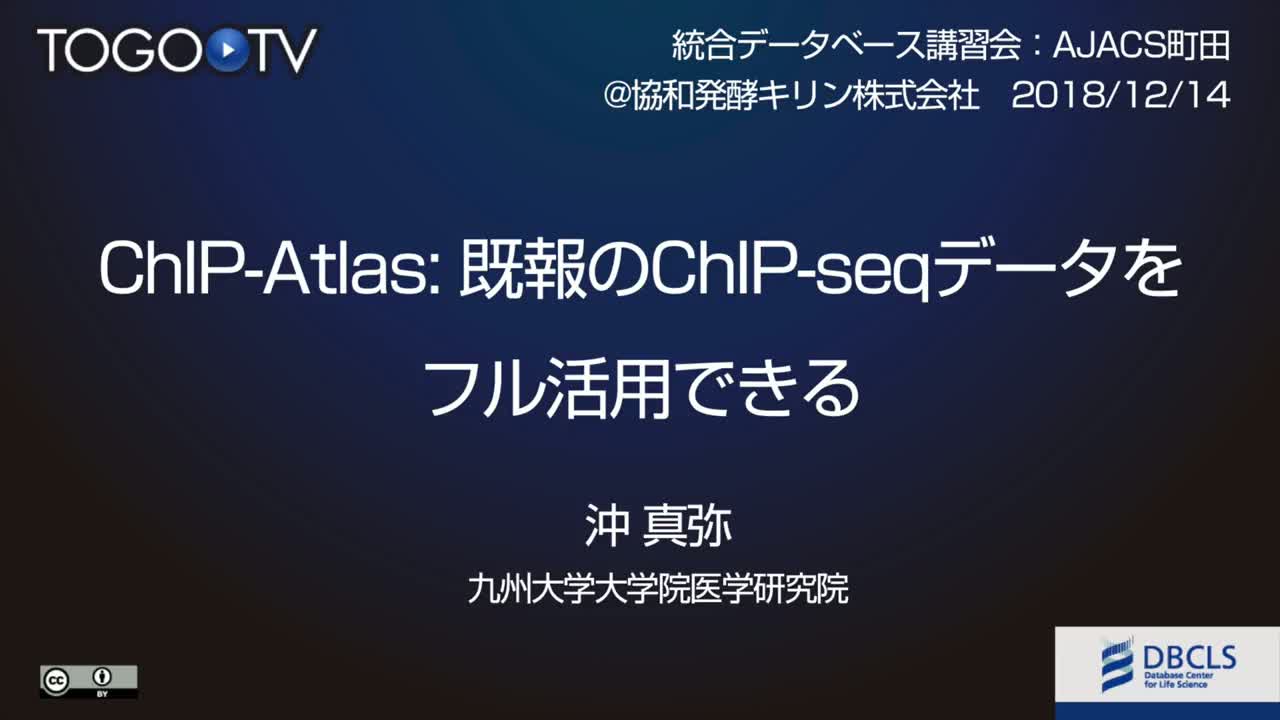 TOGO TV

統合データベース講習会：AJACS町田
@協和発酵キリン株式会社　2018/12/14

ChIP-Atlas: 既報のChIP-seqデータをフル活用できる

沖 真弥
九州大学大学院医学研究院

cc BY

DBCLS
Database Center for Life Science